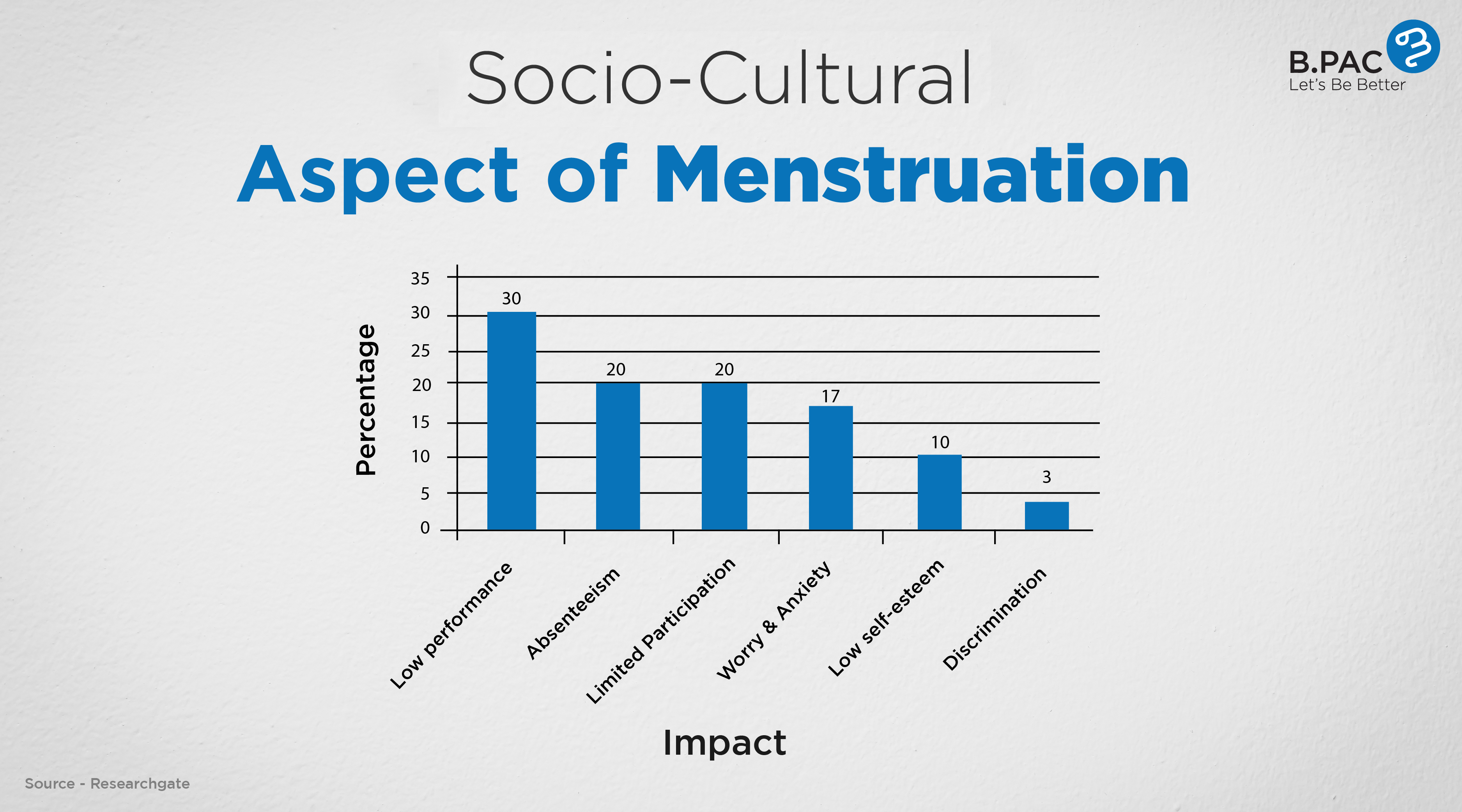 Socio-Cultural

Aspect of Menstruation

B.PAC
Let's Be Better

Percentage

35
30
25
20
15
10
5
0

30
20
20
17
10
3

Low performance
Absenteeism
Limited Participation
Worry & Anxiety
Low self-esteem
Discrimination

Impact

Source - Researchgate